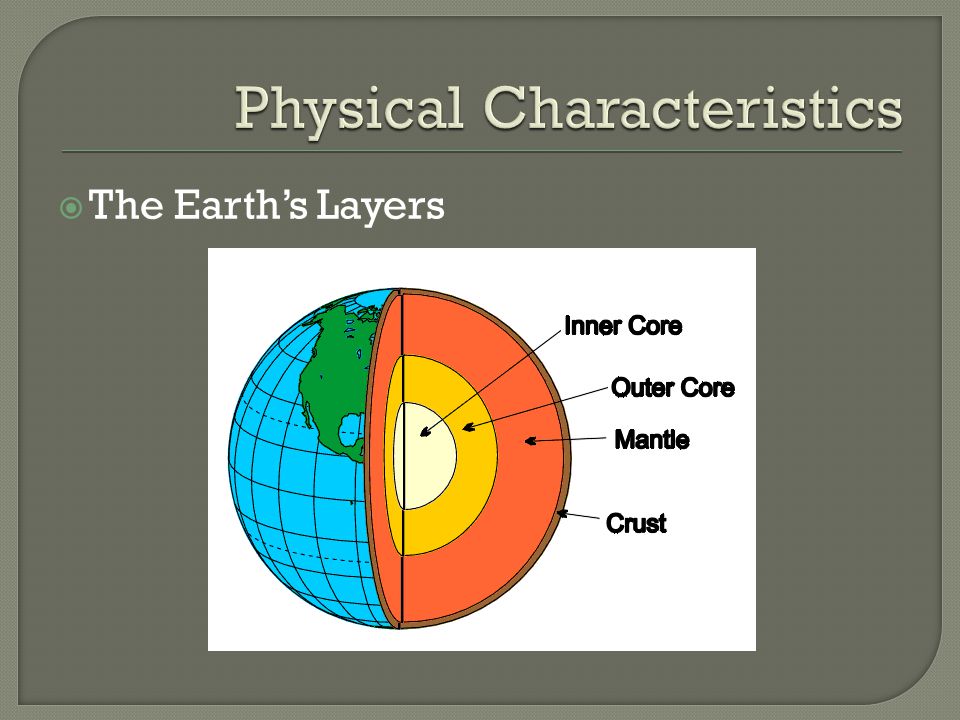 Physical Characteristics

The Earth's Layers

Inner Core
Outer Core
Mantle
Crust